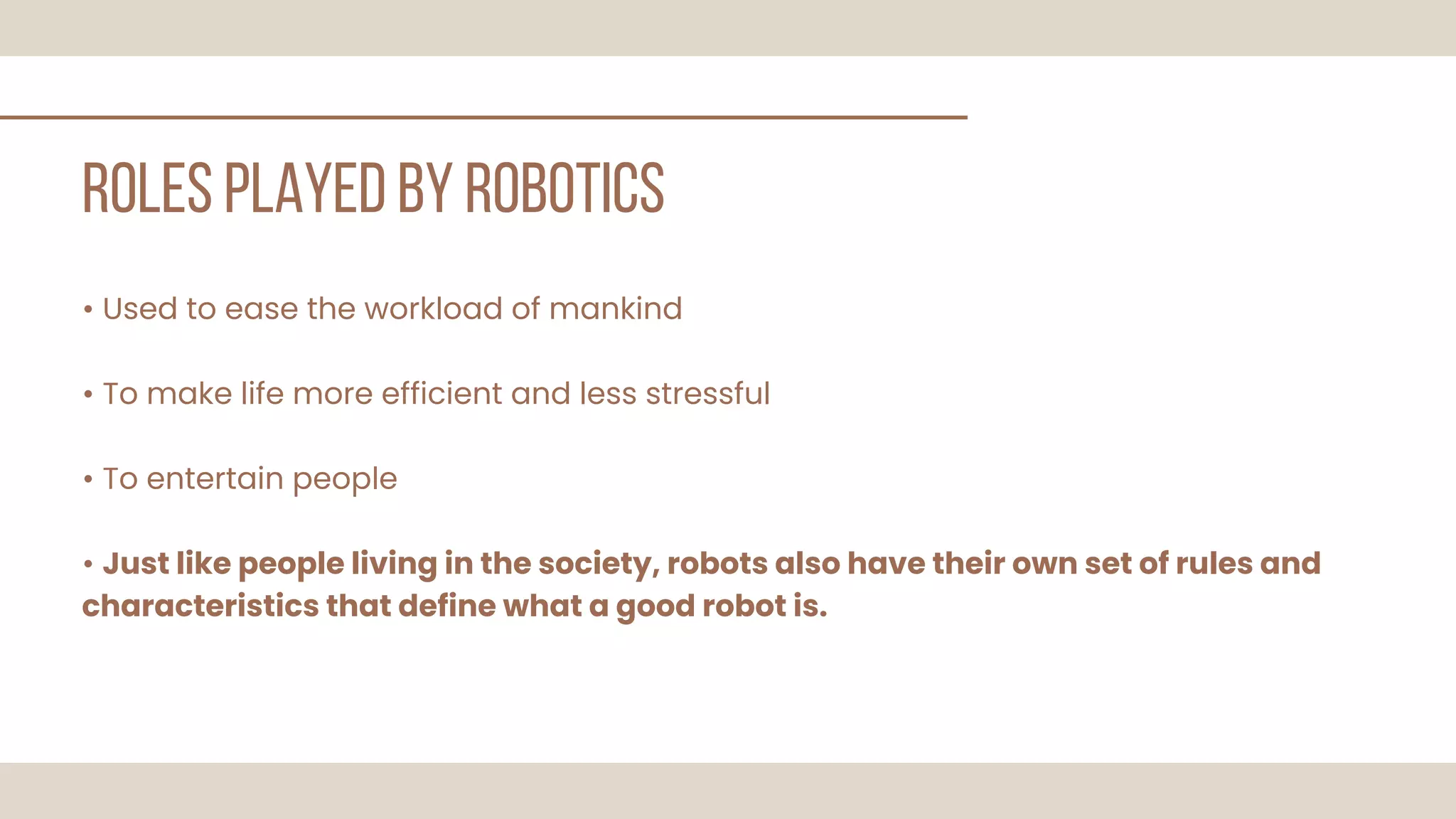 ROLES PLAYED BY ROBOTICS

• Used to ease the workload of mankind

• To make life more efficient and less stressful

• To entertain people

• Just like people living in the society, robots also have their own set of rules and characteristics that define what a good robot is.